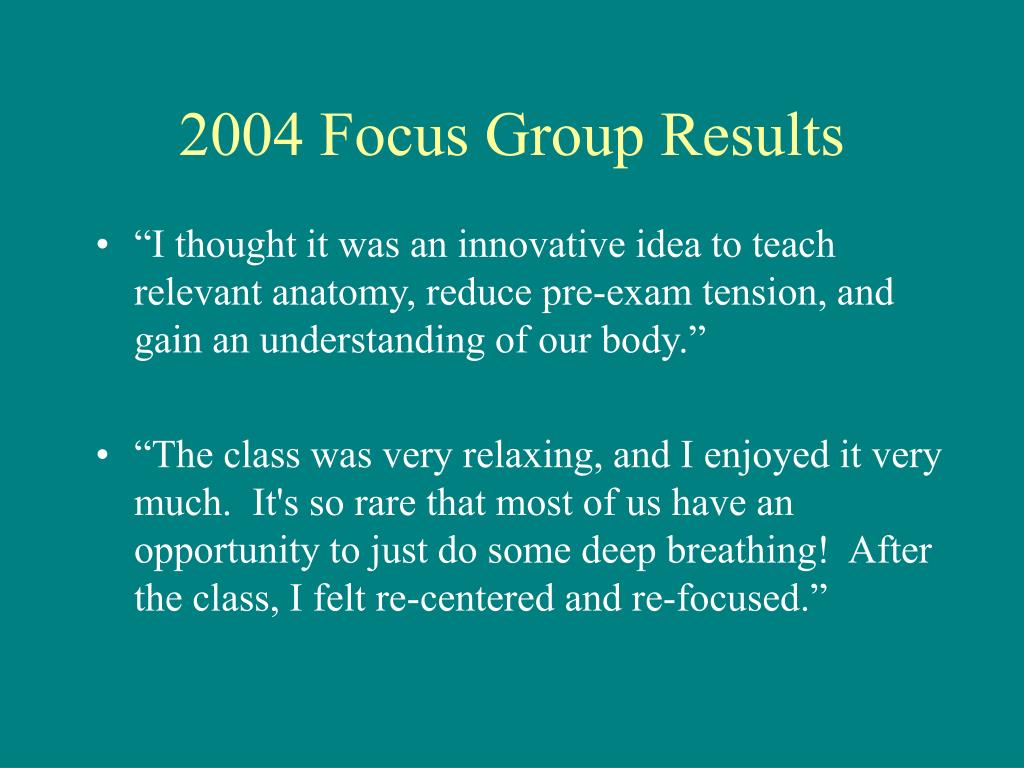 2004 Focus Group Results

• “I thought it was an innovative idea to teach relevant anatomy, reduce pre-exam tension, and gain an understanding of our body.”

• “The class was very relaxing, and I enjoyed it very much. It's so rare that most of us have an opportunity to just do some deep breathing! After the class, I felt re-centered and re-focused.”